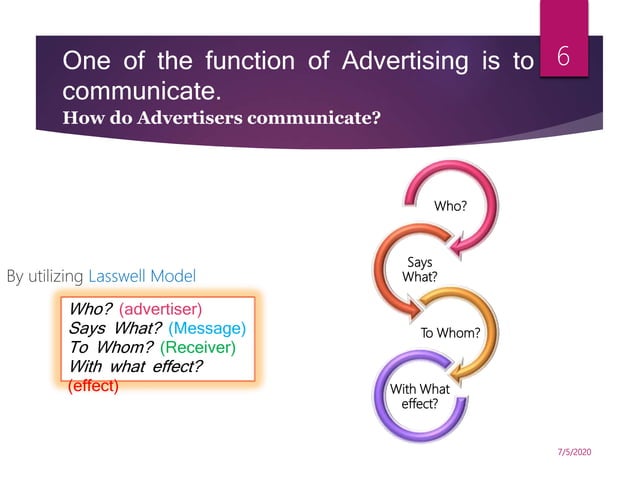 One of the function of Advertising is to communicate.
How do Advertisers communicate?

6

By utilizing Lasswell Model

Who? (advertiser)
Says What? (Message)
To Whom? (Receiver)
With what effect? (effect)

Who?
Says What?
To Whom?
With What effect?

7/5/2020